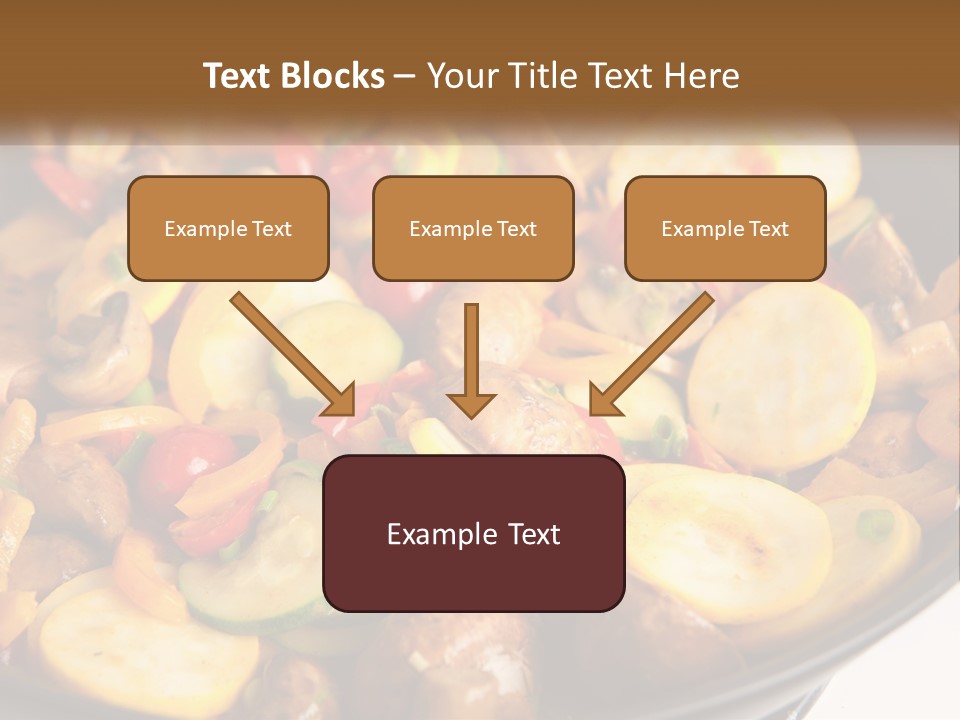 Text Blocks – Your Title Text Here

Example Text

Example Text

Example Text

Example Text